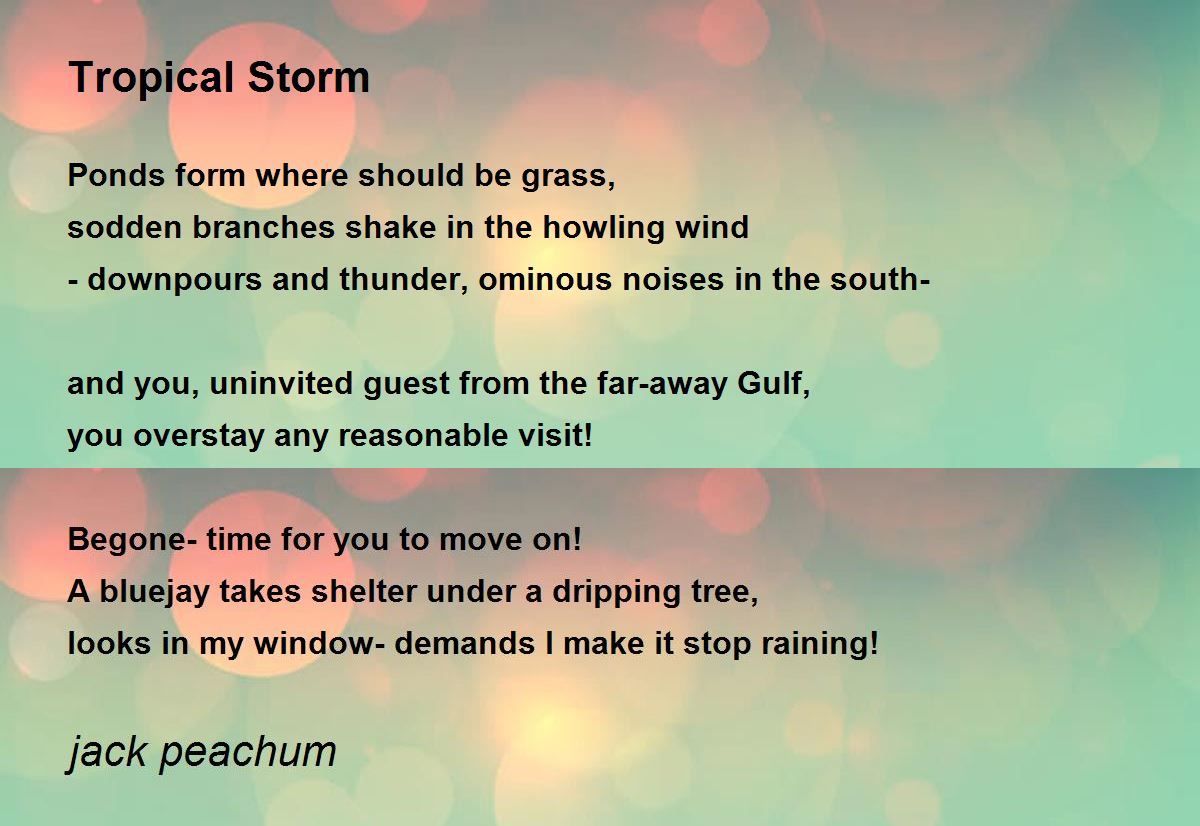 Tropical Storm

Ponds form where should be grass,
sodden branches shake in the howling wind
- downpours and thunder, ominous noises in the south-

and you, uninvited guest from the far-away Gulf,
you overstay any reasonable visit!

Begone- time for you to move on!
A bluejay takes shelter under a dripping tree,
looks in my window- demands I make it stop raining!

jack peachum